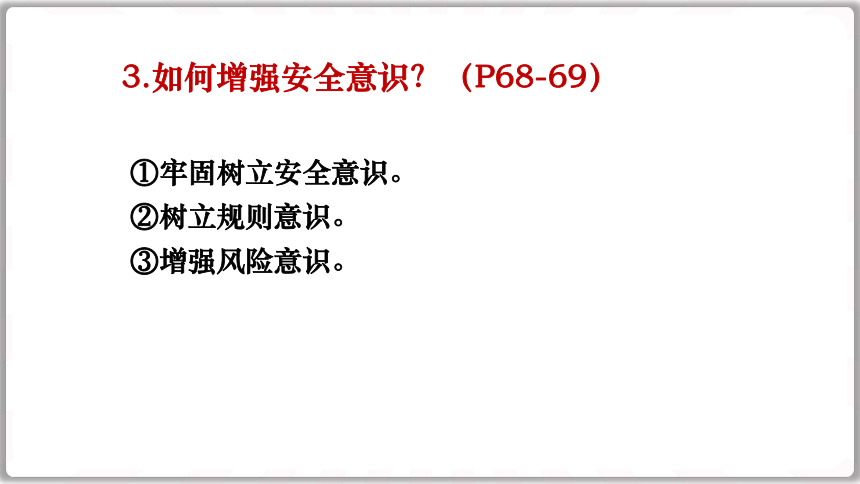 3.如何增强安全意识？（P68-69）

①牢固树立安全意识。
②树立规则意识。
③增强风险意识。